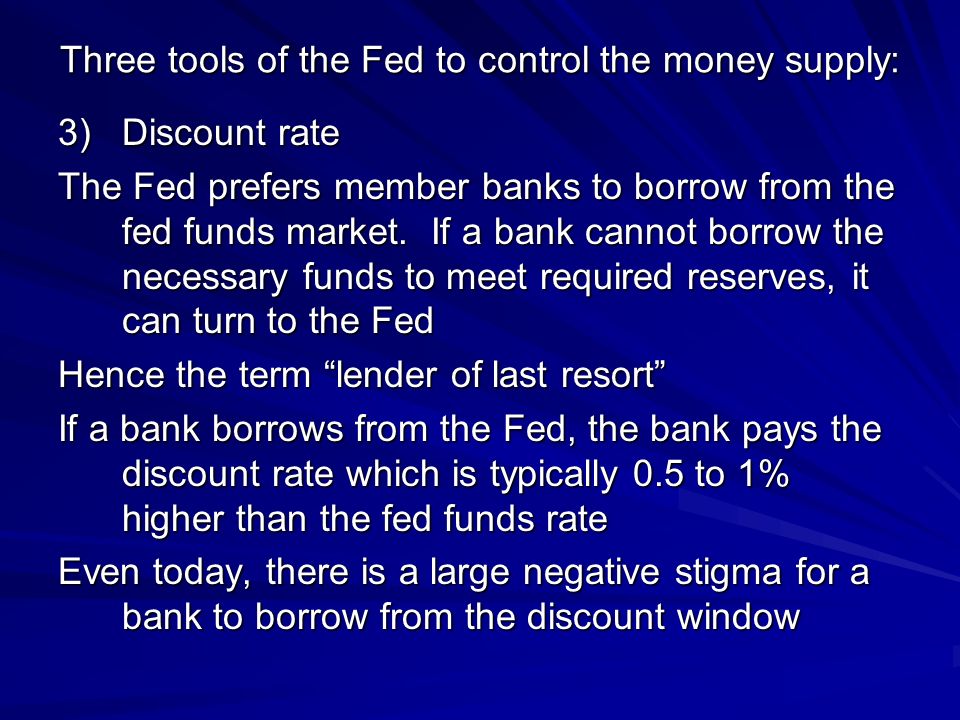 Three tools of the Fed to control the money supply:

3) Discount rate

The Fed prefers member banks to borrow from the fed funds market. If a bank cannot borrow the necessary funds to meet required reserves, it can turn to the Fed

Hence the term “lender of last resort”

If a bank borrows from the Fed, the bank pays the discount rate which is typically 0.5 to 1% higher than the fed funds rate

Even today, there is a large negative stigma for a bank to borrow from the discount window